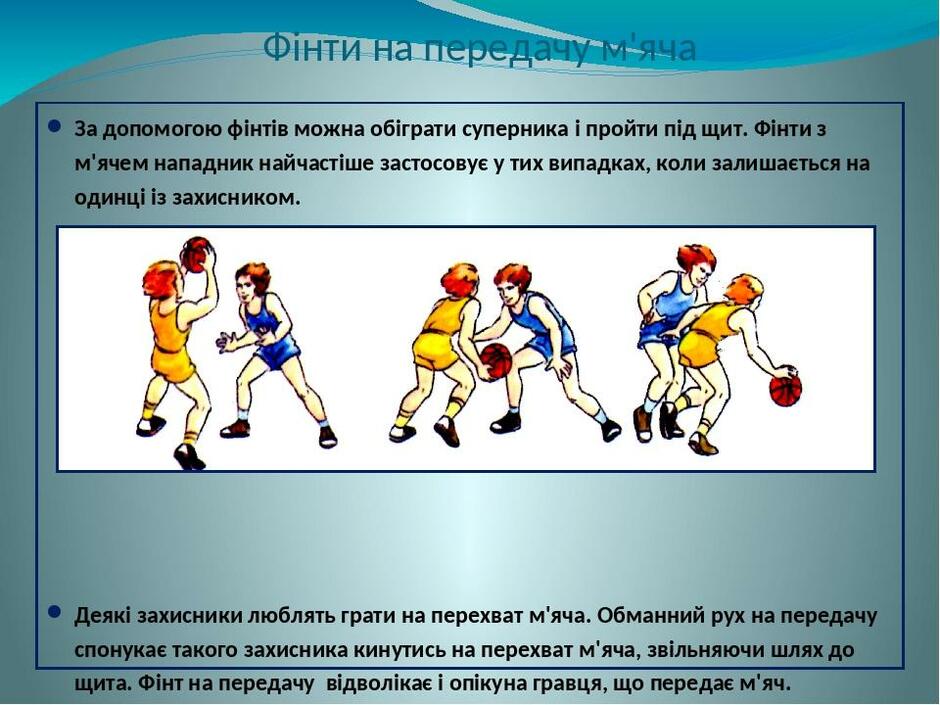 Фінти на передачу м'яча

За допомогою фінтів можна обіграти суперника і пройти під щит. Фінти з м'ячем нападник найчастіше застосовує у тих випадках, коли залишається на одинці із захисником.

Деякі захисники люблять грати на перехват м'яча. Обманний рух на передачу спонукає такого захисника кинутись на перехват м'яча, звільняючи шлях до щита. Фінт на передачу відволікає і опікуна гравця, що передає м'яч.